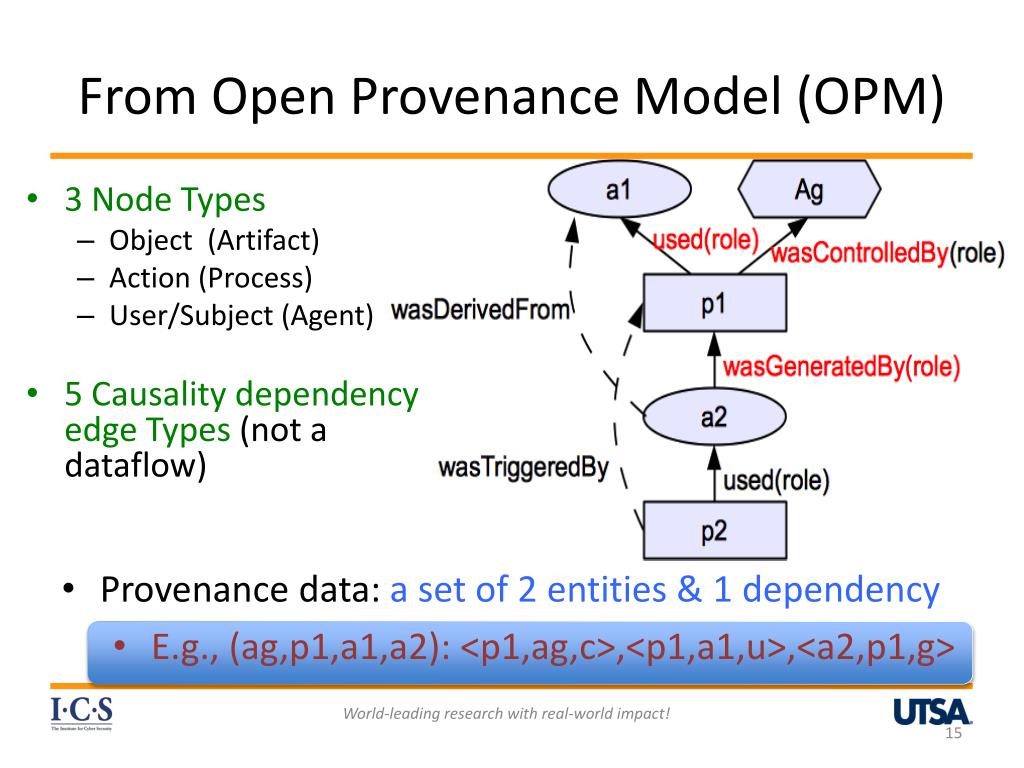 From Open Provenance Model (OPM)

• 3 Node Types
– Object (Artifact)
– Action (Process)
– User/Subject (Agent)

• 5 Causality dependency edge Types (not a dataflow)

a1
Ag
used(role)
wasControlledBy(role)
wasDerivedFrom
p1
wasGeneratedBy(role)
a2
wasTriggeredBy
used(role)
p2

• Provenance data: a set of 2 entities & 1 dependency
• E.g., (ag,p1,a1,a2): <p1,ag,c>,<p1,a1,u>,<a2,p1,g>

I·C·S
The Institute for Cyber Security
World-leading research with real-world impact!
UTSA
15